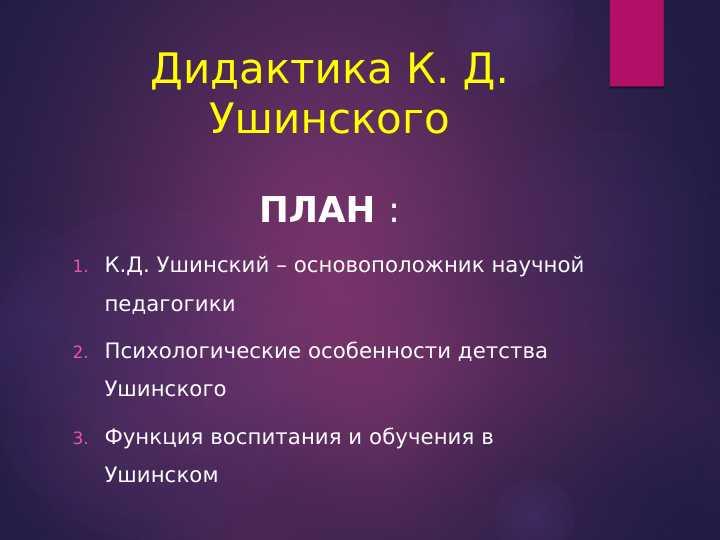 Дидактика К. Д. Ушинского

ПЛАН :

1. К.Д. Ушинский – основоположник научной педагогики

2. Психологические особенности детства Ушинского

3. Функция воспитания и обучения в Ушинском